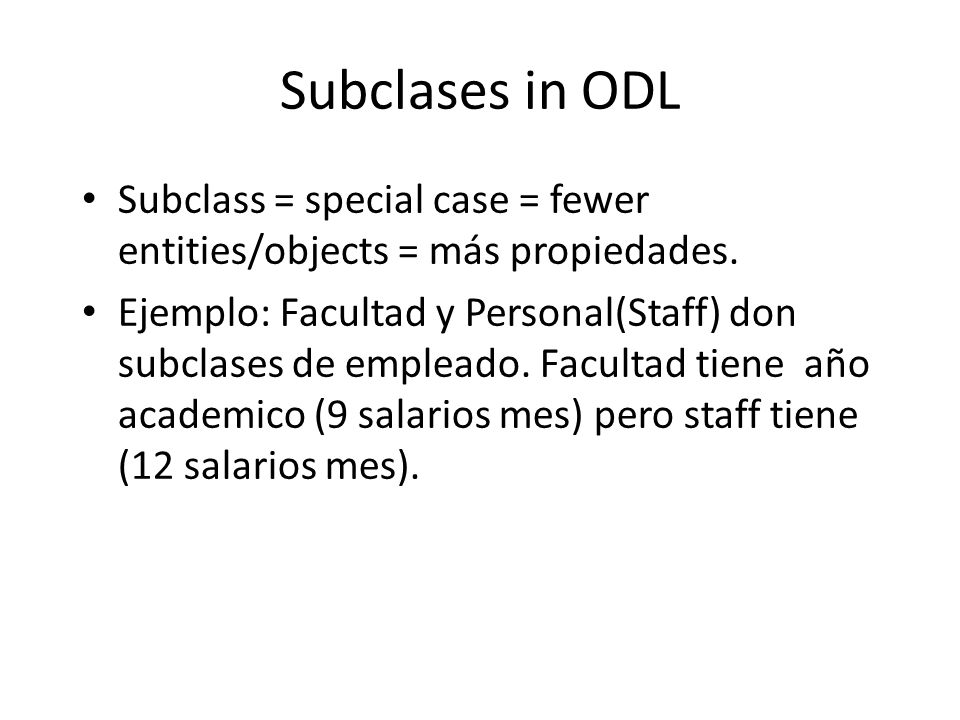 Subclases in ODL

• Subclass = special case = fewer entities/objects = más propiedades.

• Ejemplo: Facultad y Personal(Staff) don subclases de empleado. Facultad tiene año academico (9 salarios mes) pero staff tiene (12 salarios mes).